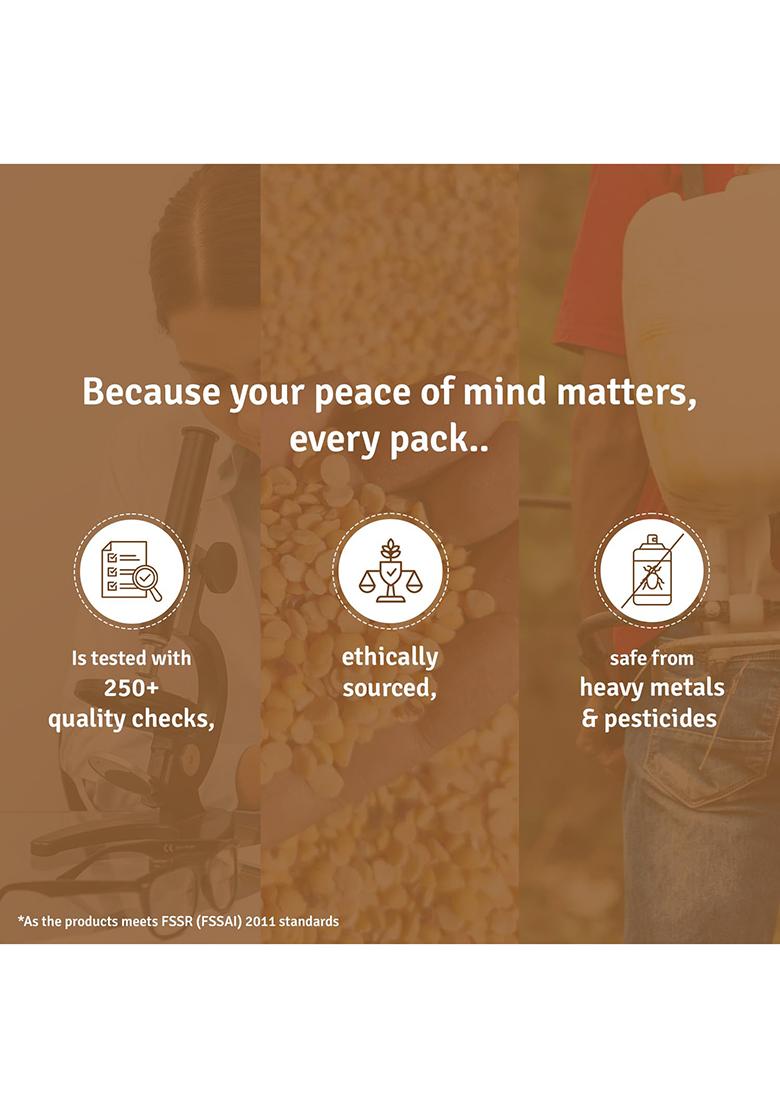 Because your peace of mind matters, every pack..

Is tested with 250+ quality checks,

ethically sourced,

safe from heavy metals & pesticides

*As the products meets FSSR (FSSAI) 2011 standards